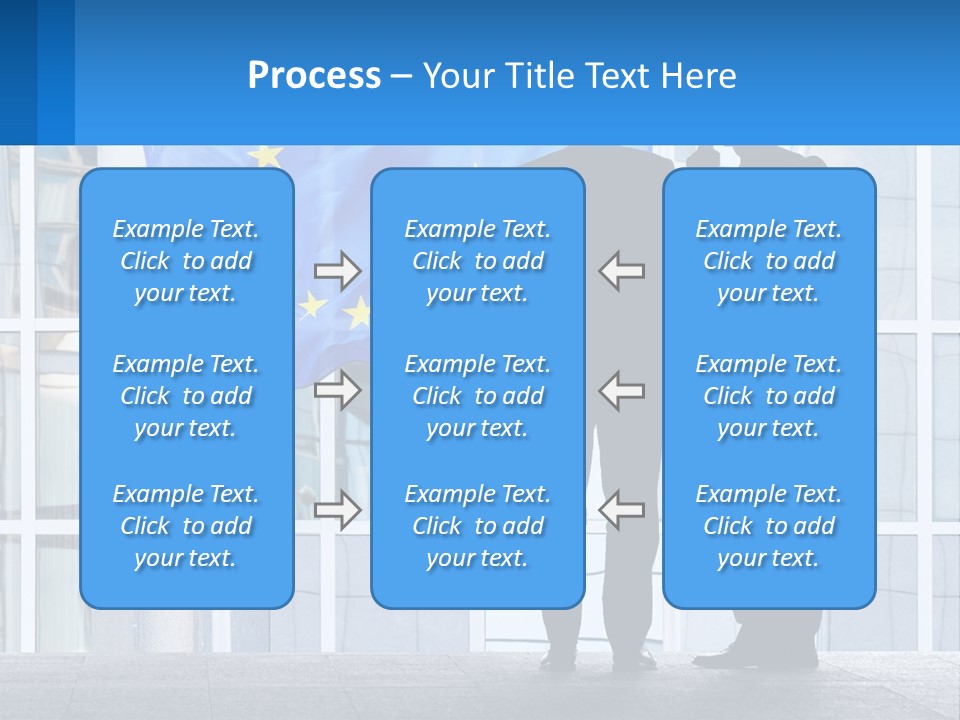 Process – Your Title Text Here

Example Text. Click to add your text.

Example Text. Click to add your text.

Example Text. Click to add your text.

Example Text. Click to add your text.

Example Text. Click to add your text.

Example Text. Click to add your text.

Example Text. Click to add your text.

Example Text. Click to add your text.

Example Text. Click to add your text.